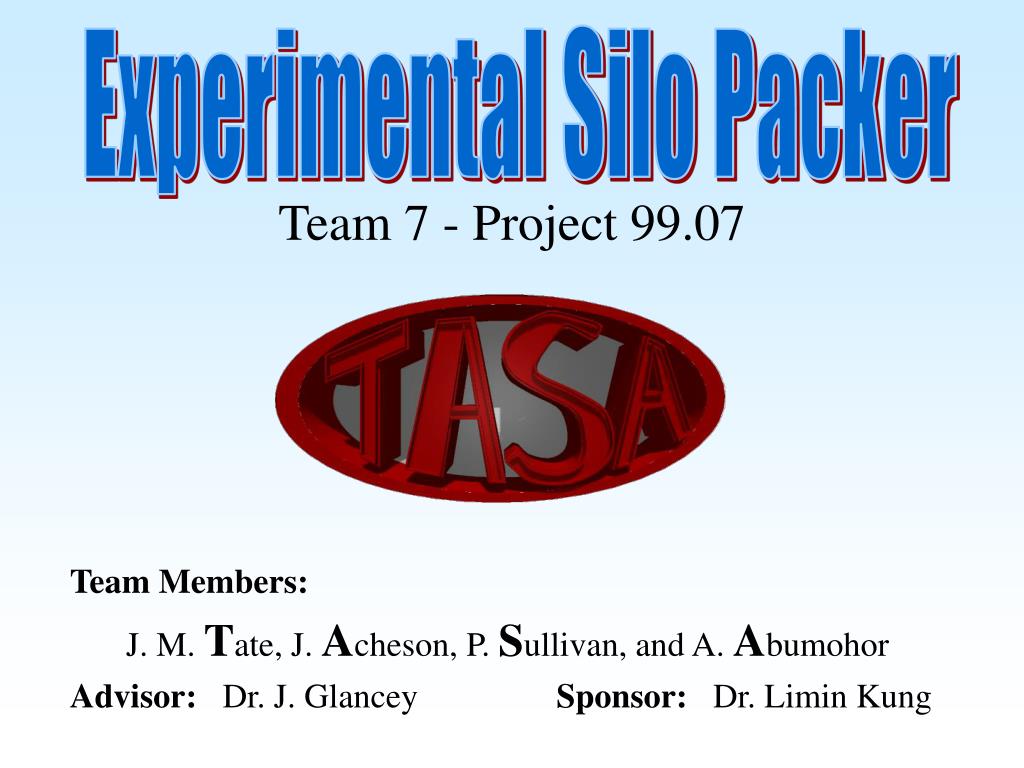 Experimental Silo Packer

Team 7 - Project 99.07

TASA

Team Members:

J. M. Tate, J. Acheson, P. Sullivan, and A. Abumohor

Advisor: Dr. J. Glancey

Sponsor: Dr. Limin Kung